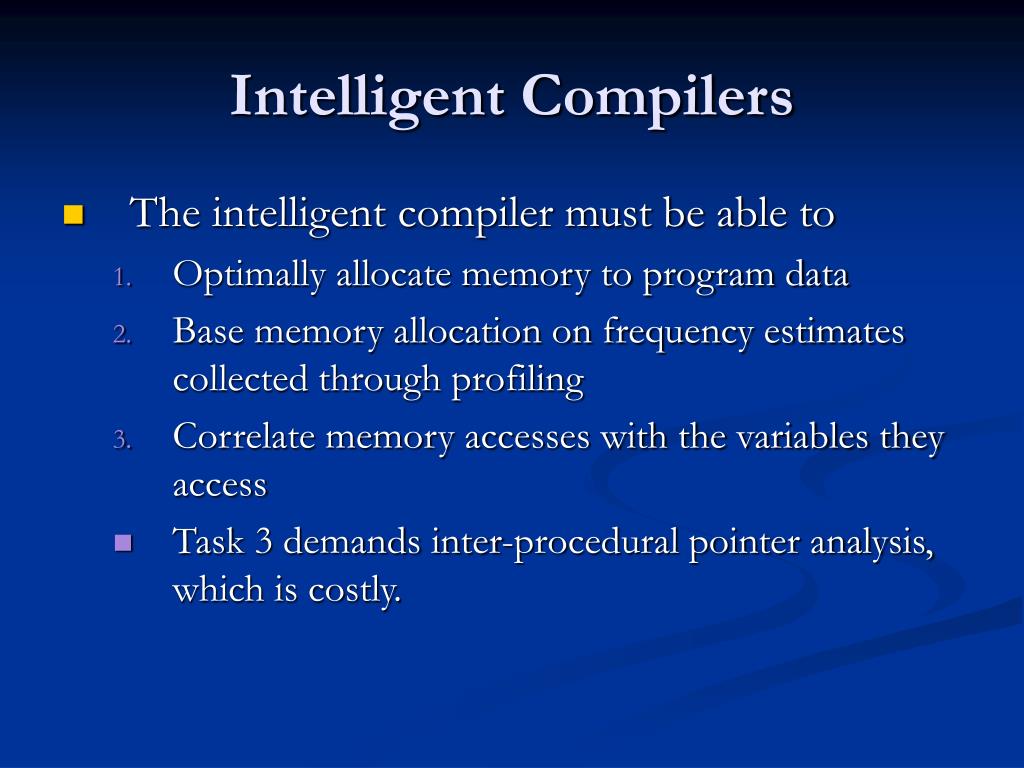 Intelligent Compilers

The intelligent compiler must be able to

1. Optimally allocate memory to program data
2. Base memory allocation on frequency estimates collected through profiling
3. Correlate memory accesses with the variables they access

Task 3 demands inter-procedural pointer analysis, which is costly.